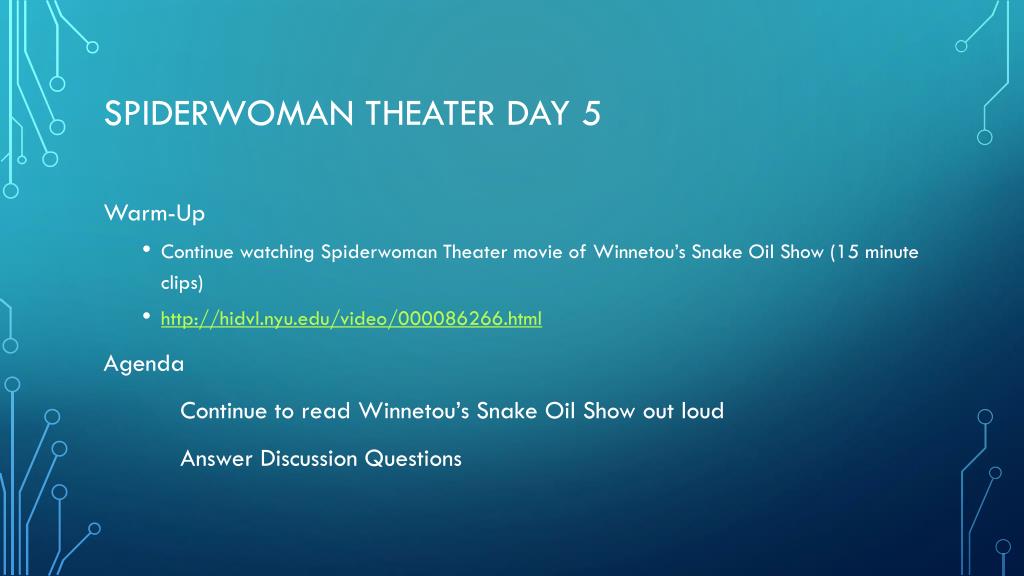 SPIDERWOMAN THEATER DAY 5

Warm-Up

• Continue watching Spiderwoman Theater movie of Winnetou's Snake Oil Show (15 minute clips)

• http://hidvl.nyu.edu/video/000086266.html

Agenda

Continue to read Winnetou's Snake Oil Show out loud

Answer Discussion Questions